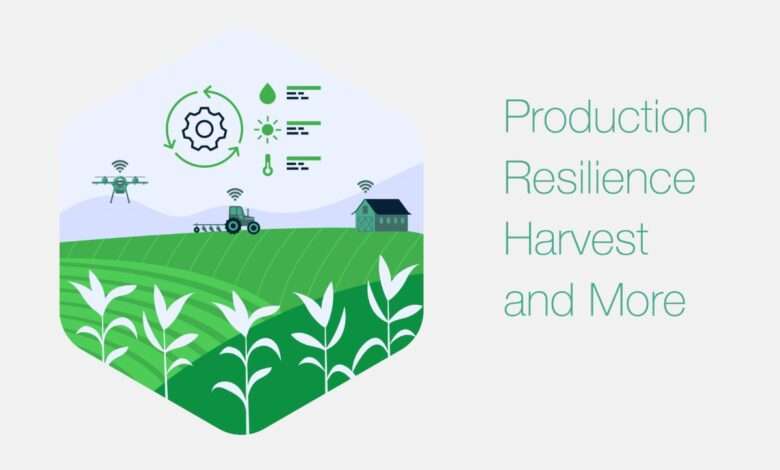 Production
Resilience
Harvest
and More